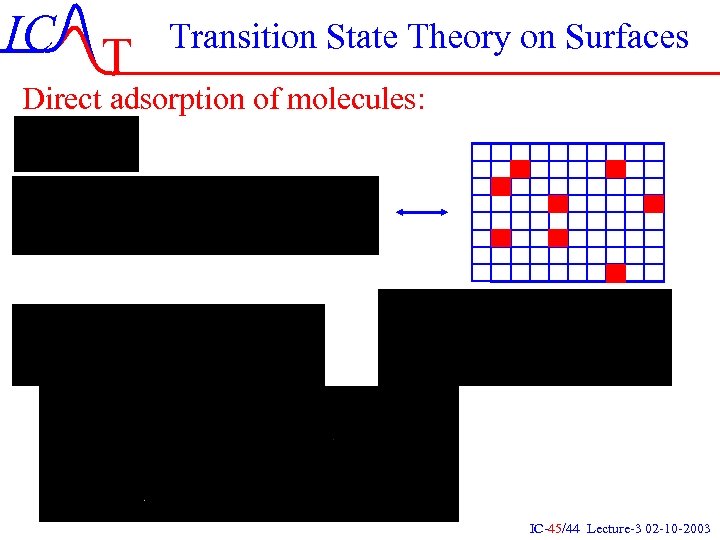 ICAT

Transition State Theory on Surfaces

Direct adsorption of molecules:

IC-45/44 Lecture-3 02-10-2003